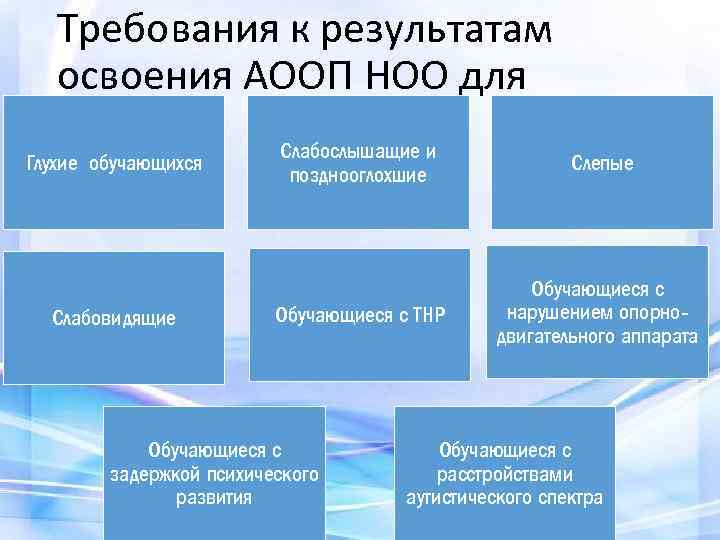 Требования к результатам освоения АООП НОО для

Глухие обучающихся

Слабослышащие и позднооглохшие

Слепые

Слабовидящие

Обучающиеся с ТНР

Обучающиеся с нарушением опорно-двигательного аппарата

Обучающиеся с задержкой психического развития

Обучающиеся с расстройствами аутистического спектра